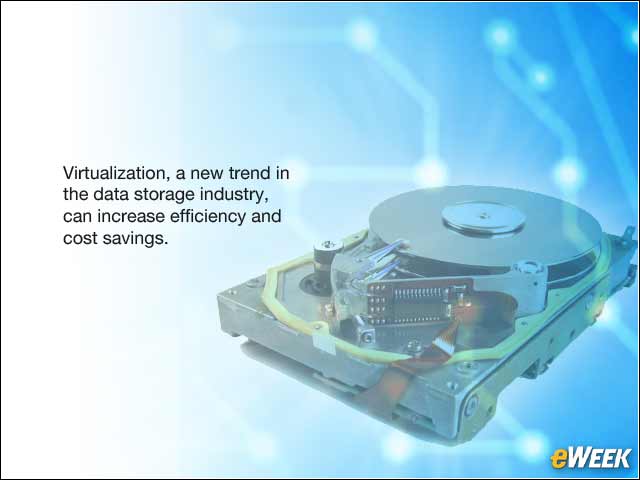 Virtualization, a new trend in the data storage industry, can increase efficiency and cost savings.

eWEEK